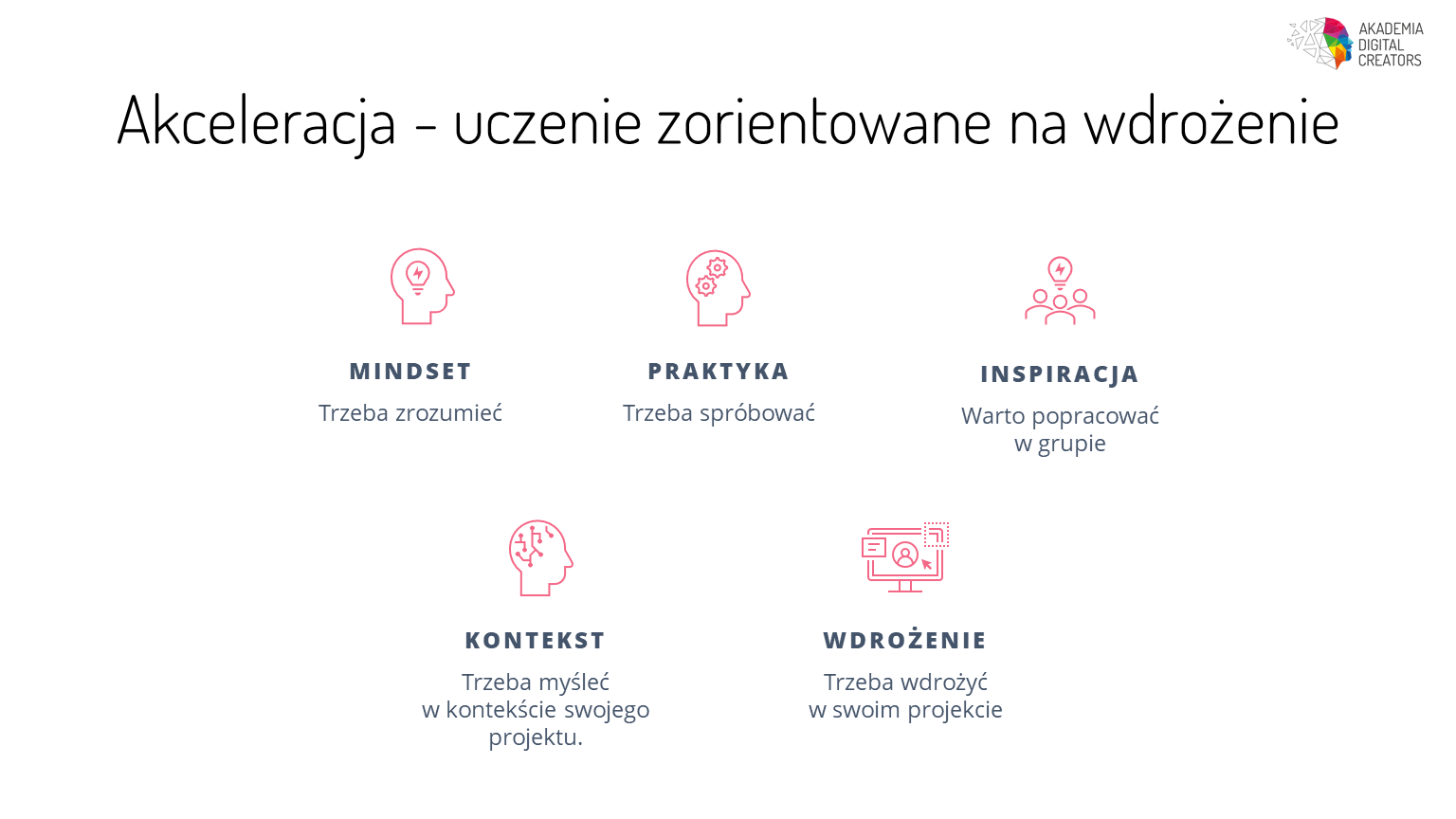 AKADEMIA DIGITAL CREATORS

Akceleracja - uczenie zorientowane na wdrożenie

MINDSET
Trzeba zrozumieć

PRAKTYKA
Trzeba spróbować

INSPIRACJA
Warto popracować w grupie

KONTEKST
Trzeba myśleć w kontekście swojego projektu.

WDROŻENIE
Trzeba wdrożyć w swoim projekcie